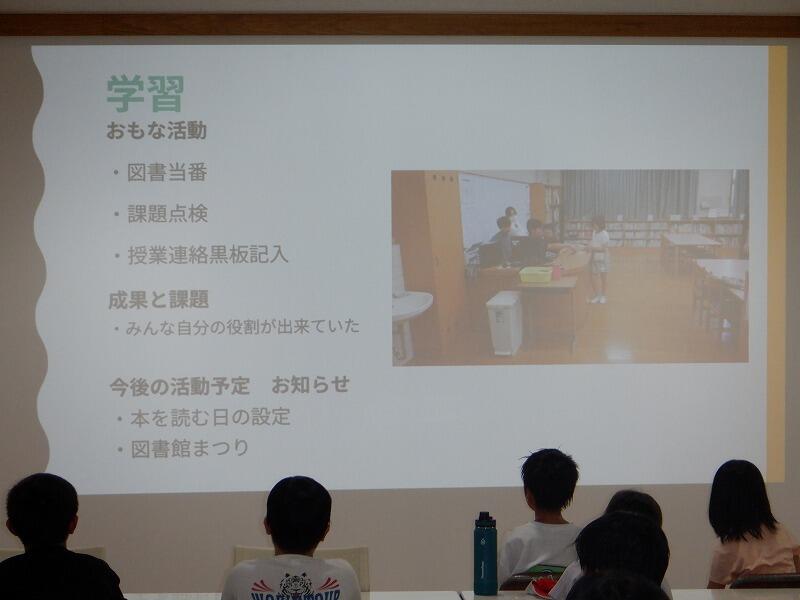 学習
おもな活動

・図書当番

・課題点検

・授業連絡黒板記入

成果と課題
・みんな自分の役割が出来ていた

今後の活動予定　お知らせ
・本を読む日の設定
・図書館まつり